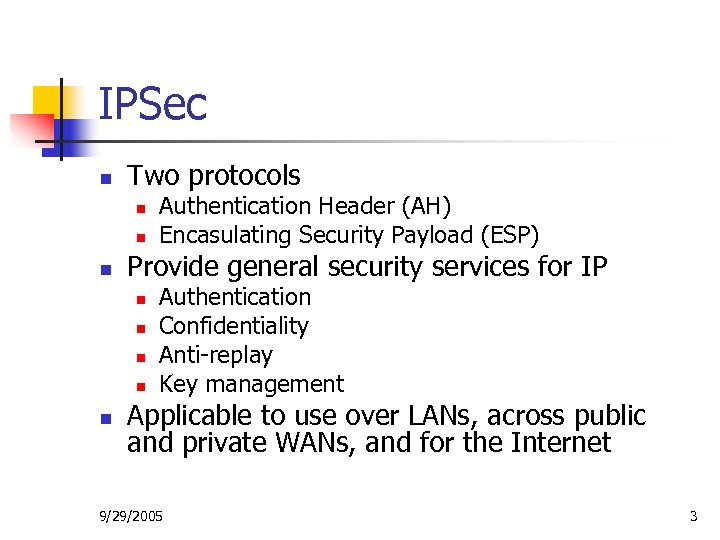 IPSec

- Two protocols
  - Authentication Header (AH)
  - Encasulating Security Payload (ESP)
- Provide general security services for IP
  - Authentication
  - Confidentiality
  - Anti-replay
  - Key management
- Applicable to use over LANs, across public and private WANs, and for the Internet

9/29/2005

3